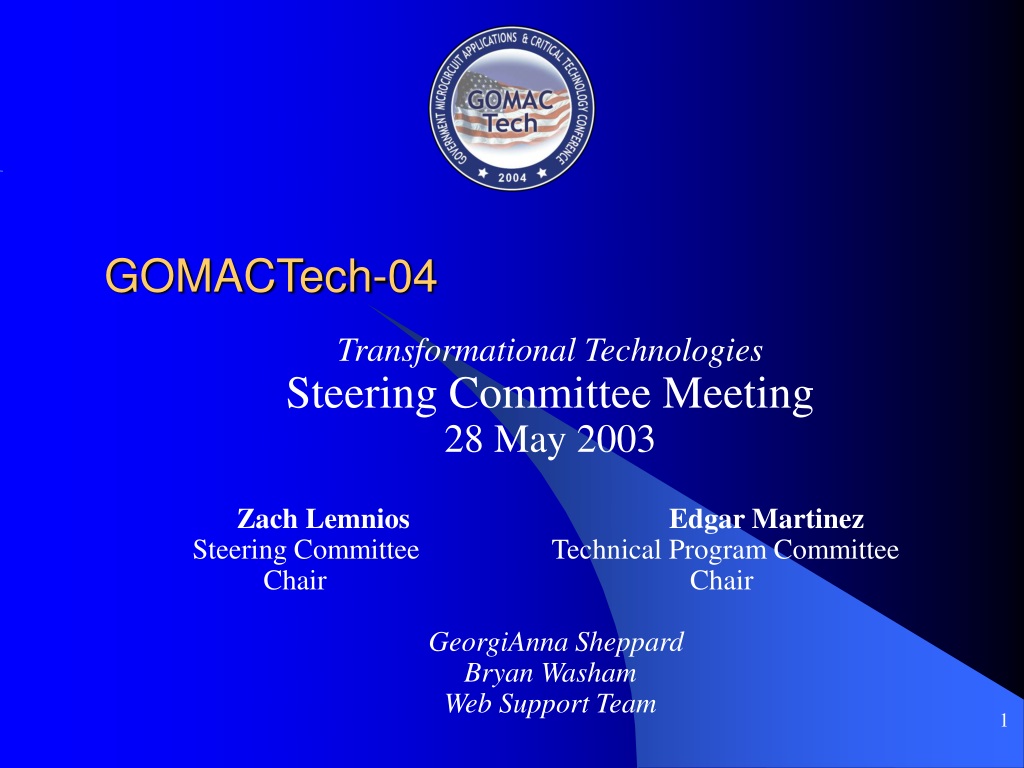 GOVERNMENT MICROCIRCUIT APPLICATIONS & CRITICAL TECHNOLOGY CONFERENCE
GOMAC Tech
2004

GOMACTech-04

Transformational Technologies
Steering Committee Meeting
28 May 2003

Zach Lemnios
Steering Committee Chair

Edgar Martinez
Technical Program Committee Chair

GeorgiAnna Sheppard
Bryan Washam
Web Support Team

1